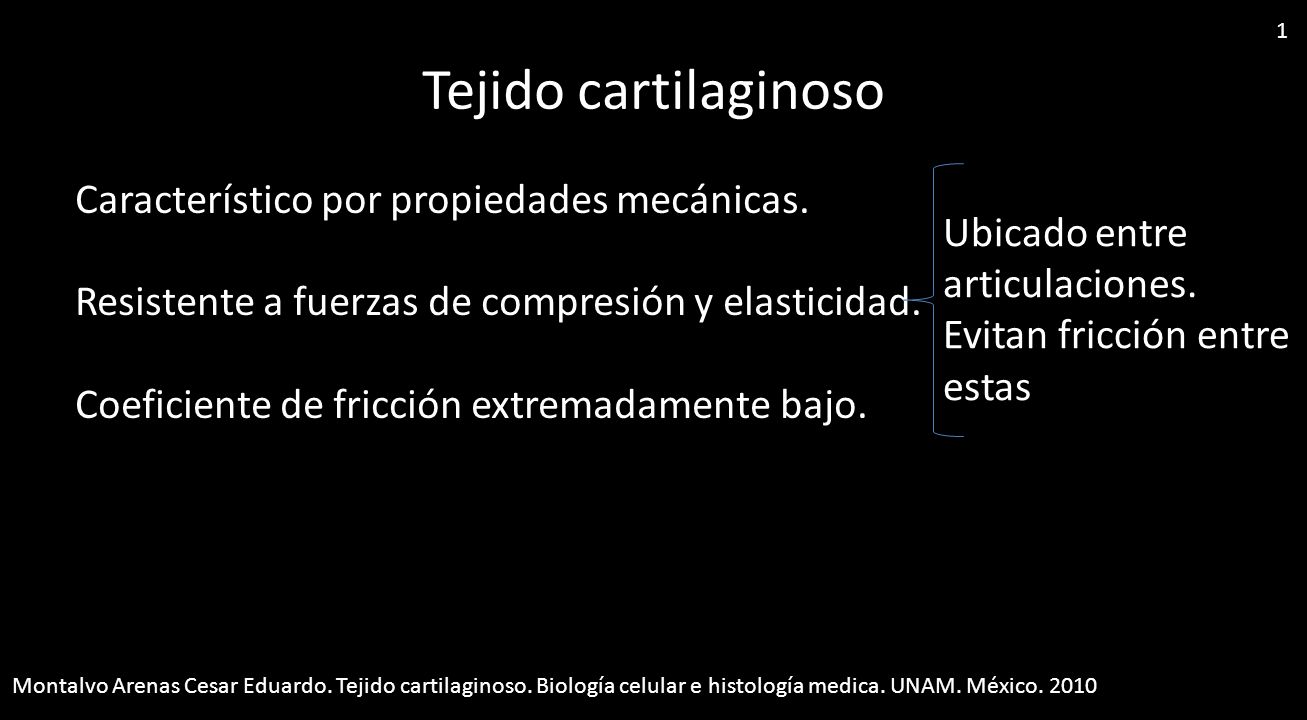 1

Tejido cartilaginoso

Característico por propiedades mecánicas.

Resistente a fuerzas de compresión y elasticidad.

Coeficiente de fricción extremadamente bajo.

Ubicado entre articulaciones. Evitan fricción entre estas

Montalvo Arenas Cesar Eduardo. Tejido cartilaginoso. Biología celular e histología medica. UNAM. México. 2010